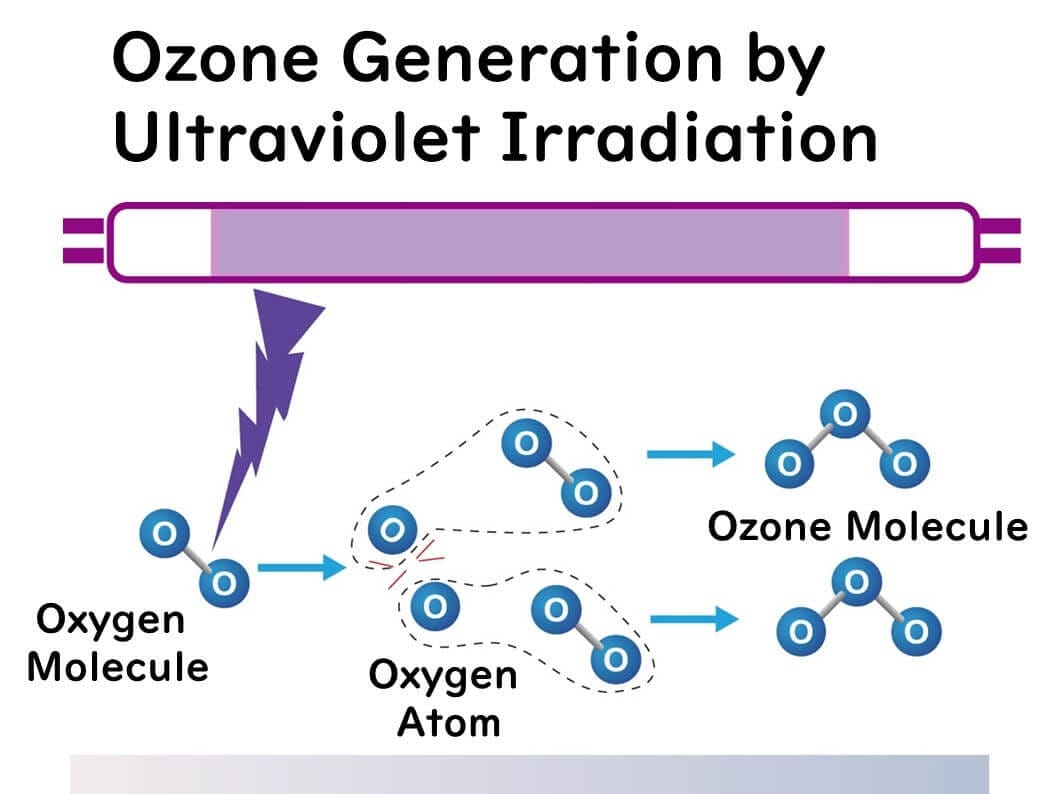 Ozone Generation by Ultraviolet Irradiation

O O

Oxygen Molecule

O O
O
O
O O

Oxygen Atom

O O O
Ozone Molecule
O O O